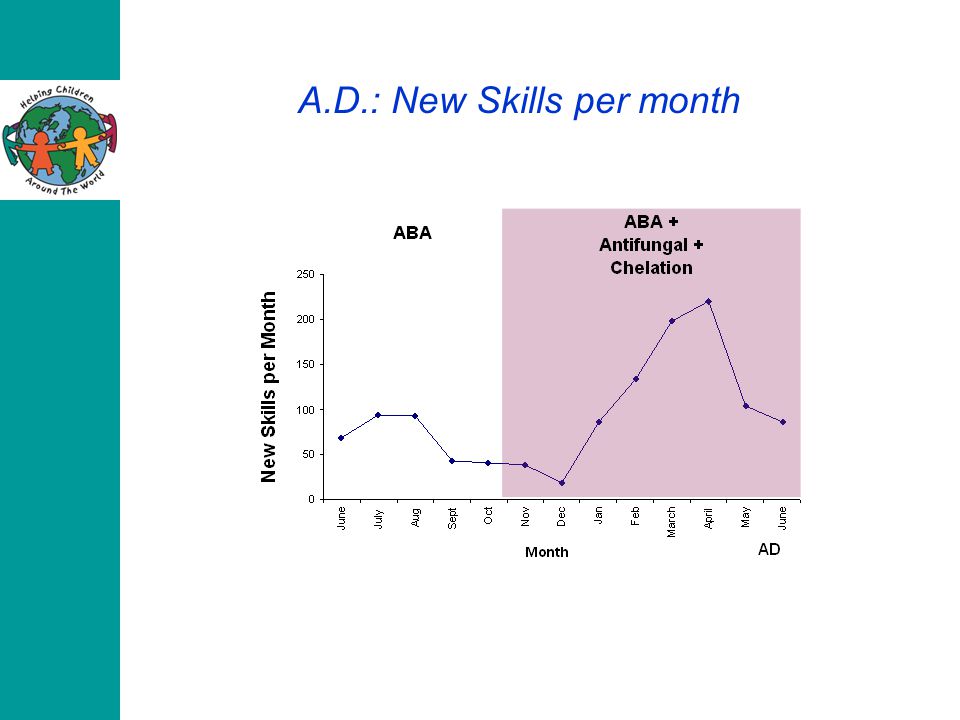 Helping Children Around The World

A.D.: New Skills per month

ABA

ABA + Antifungal + Chelation

New Skills per Month

250
200
150
100
50
0

June
July
Aug
Sept
Oct
Nov
Dec
Jan
Feb
March
April
May
June

Month

AD